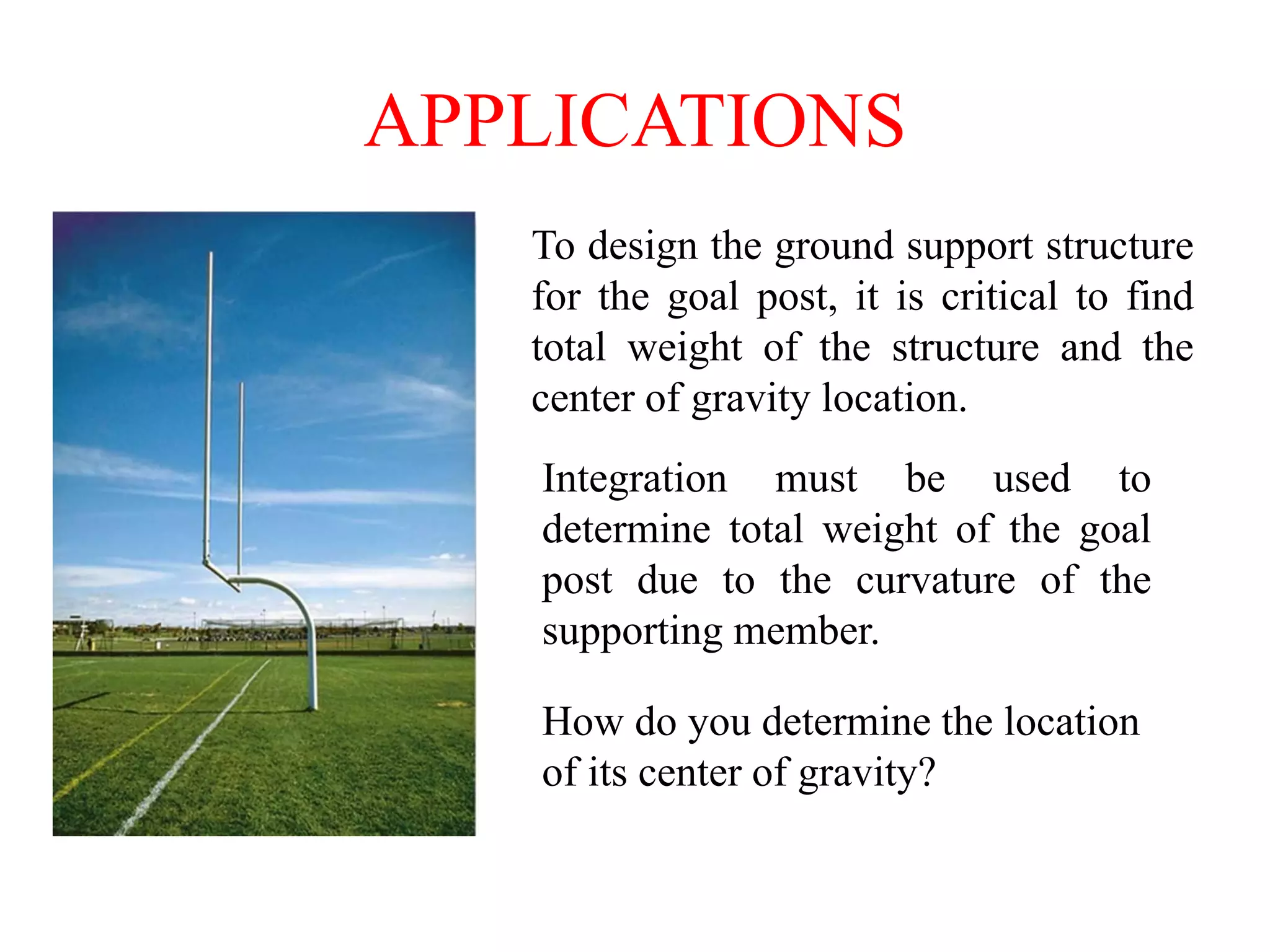 APPLICATIONS

To design the ground support structure for the goal post, it is critical to find total weight of the structure and the center of gravity location.

Integration must be used to determine total weight of the goal post due to the curvature of the supporting member.

How do you determine the location of its center of gravity?